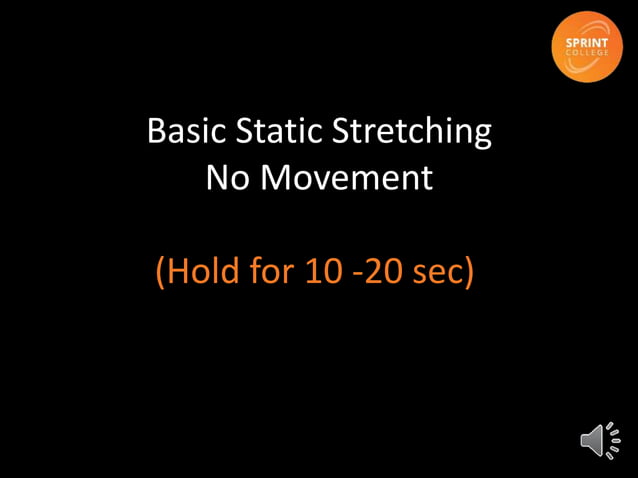 SPRINT COLLEGE

Basic Static Stretching
No Movement

(Hold for 10 -20 sec)